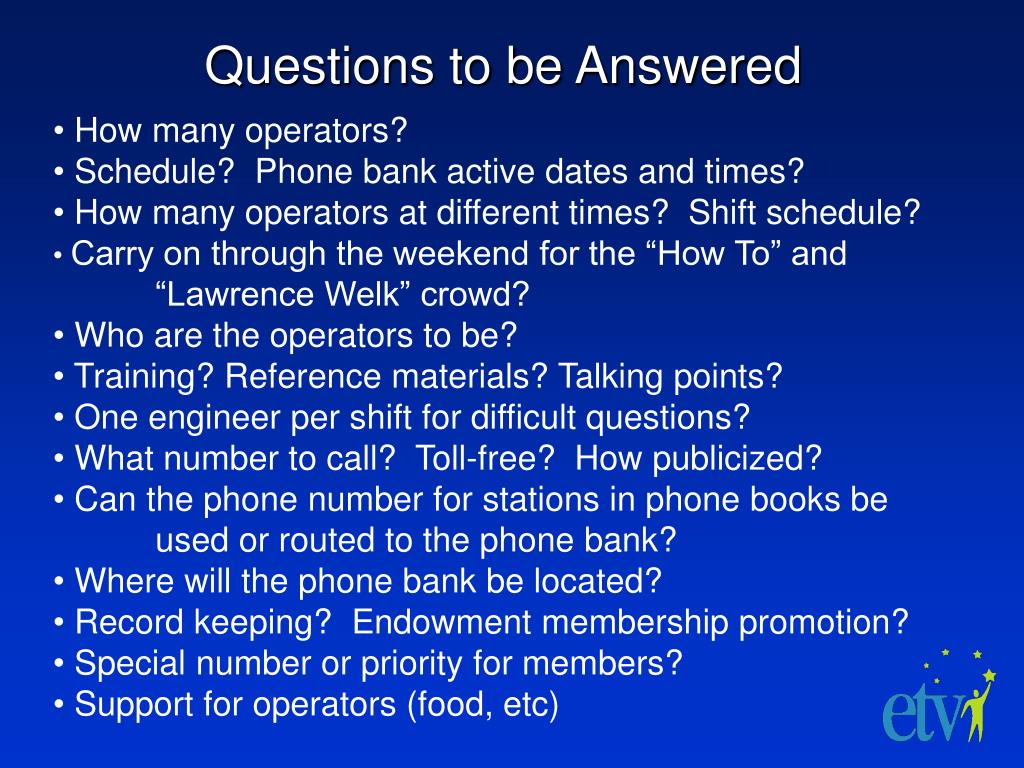 Questions to be Answered

• How many operators?
• Schedule?  Phone bank active dates and times?
• How many operators at different times?  Shift schedule?
• Carry on through the weekend for the “How To” and “Lawrence Welk” crowd?
• Who are the operators to be?
• Training? Reference materials? Talking points?
• One engineer per shift for difficult questions?
• What number to call?  Toll-free?  How publicized?
• Can the phone number for stations in phone books be used or routed to the phone bank?
• Where will the phone bank be located?
• Record keeping?  Endowment membership promotion?
• Special number or priority for members?
• Support for operators (food, etc)

etv